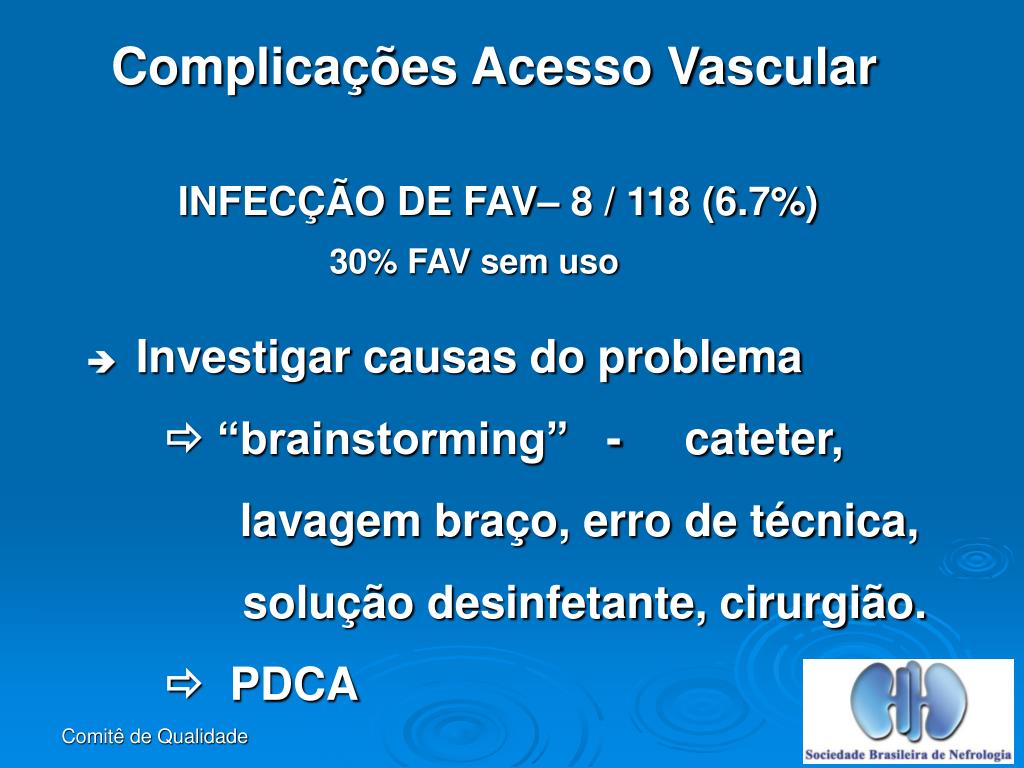 Complicações Acesso Vascular

INFECÇÃO DE FAV– 8 / 118 (6.7%)

30% FAV sem uso

➔ Investigar causas do problema

⇨ “brainstorming” - cateter, lavagem braço, erro de técnica, solução desinfetante, cirurgião.

⇨ PDCA

Comitê de Qualidade

Sociedade Brasileira de Nefrologia